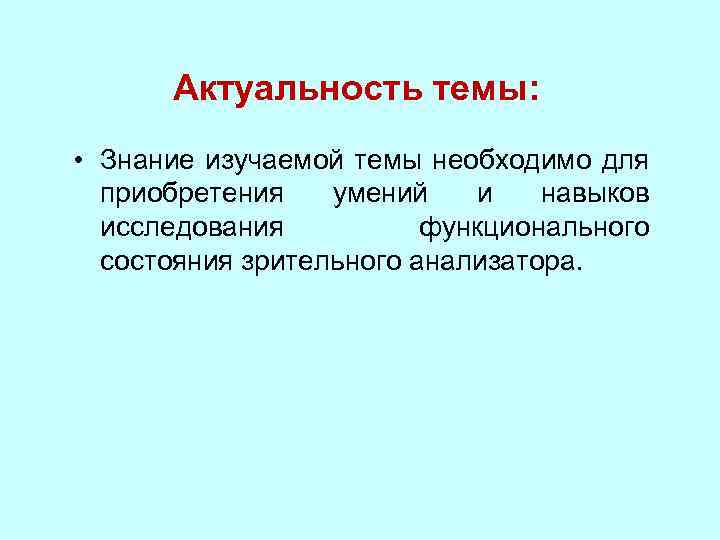 Актуальность темы:

• Знание изучаемой темы необходимо для приобретения умений и навыков исследования функционального состояния зрительного анализатора.